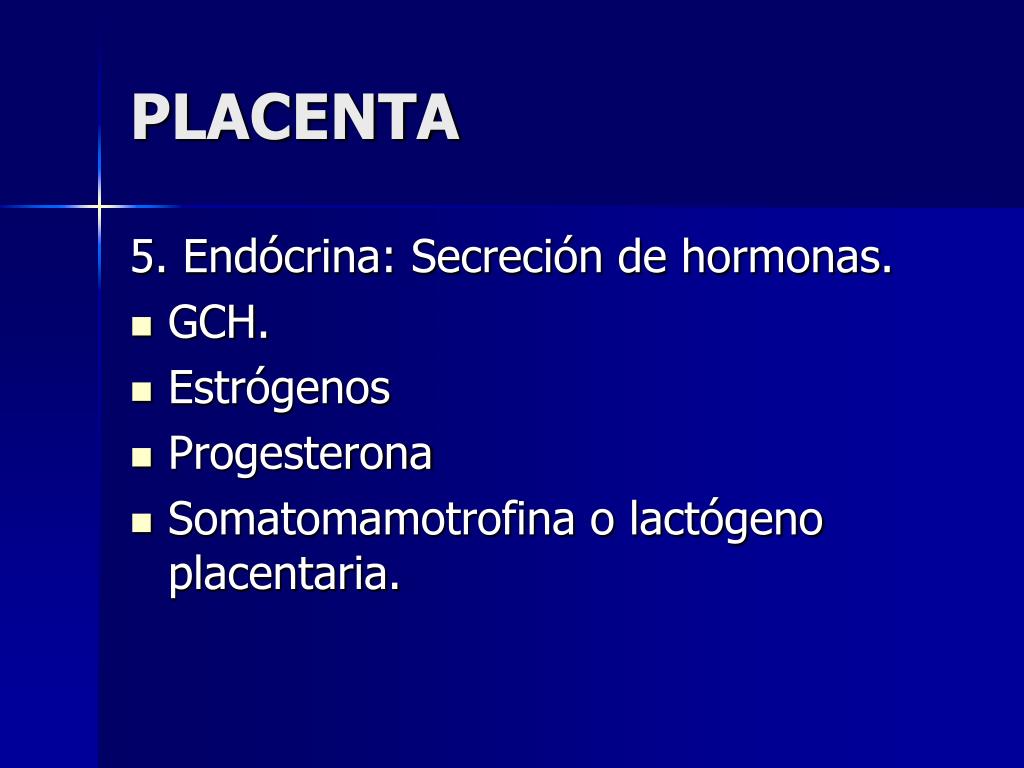 PLACENTA

5. Endócrina: Secreción de hormonas.

- GCH.
- Estrógenos
- Progesterona
- Somatomamotrofina o lactógeno placentaria.